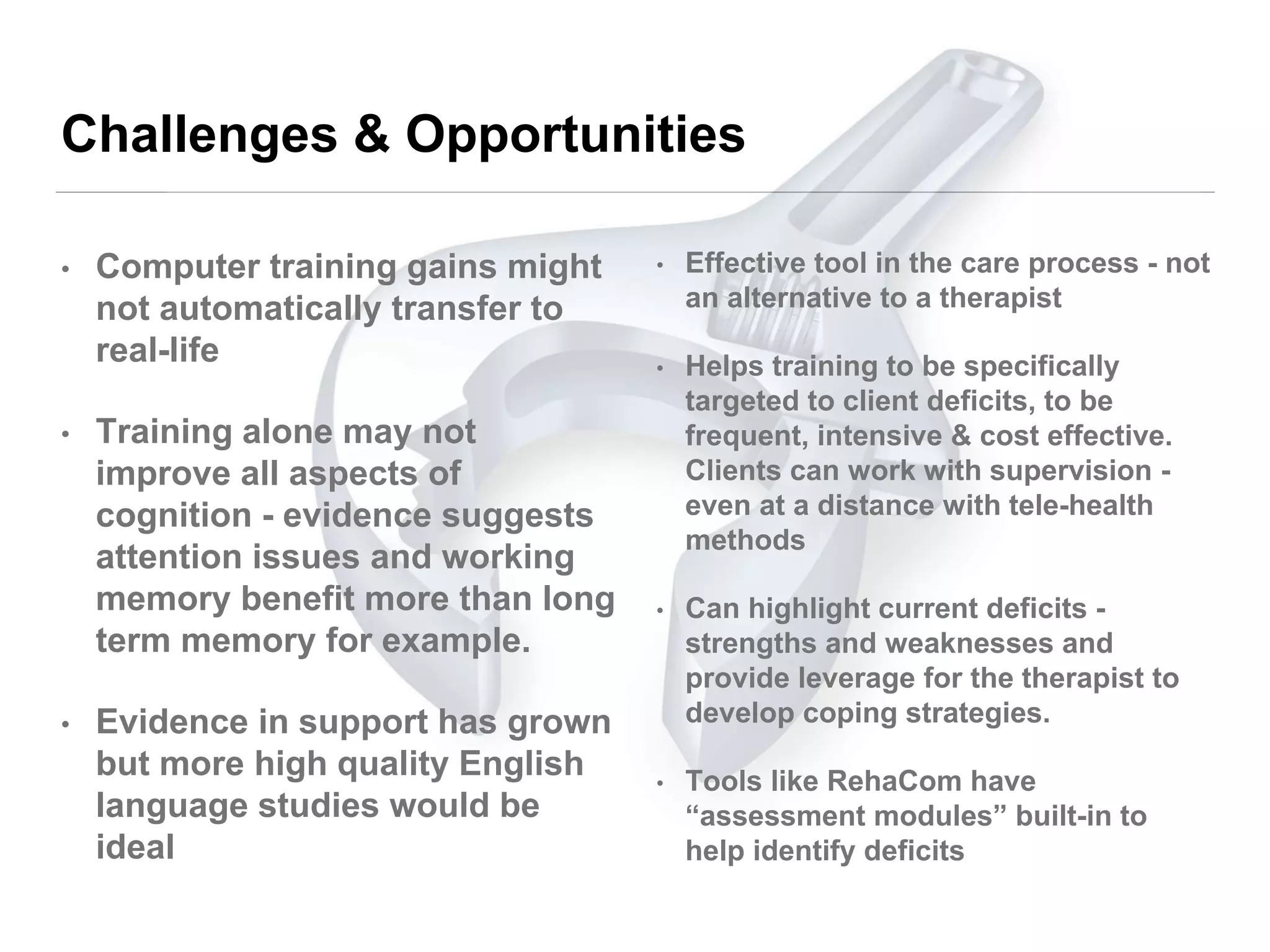 Challenges & Opportunities

• Computer training gains might not automatically transfer to real-life

• Training alone may not improve all aspects of cognition - evidence suggests attention issues and working memory benefit more than long term memory for example.

• Evidence in support has grown but more high quality English language studies would be ideal

• Effective tool in the care process - not an alternative to a therapist

• Helps training to be specifically targeted to client deficits, to be frequent, intensive & cost effective. Clients can work with supervision - even at a distance with tele-health methods

• Can highlight current deficits - strengths and weaknesses and provide leverage for the therapist to develop coping strategies.

• Tools like RehaCom have “assessment modules” built-in to help identify deficits